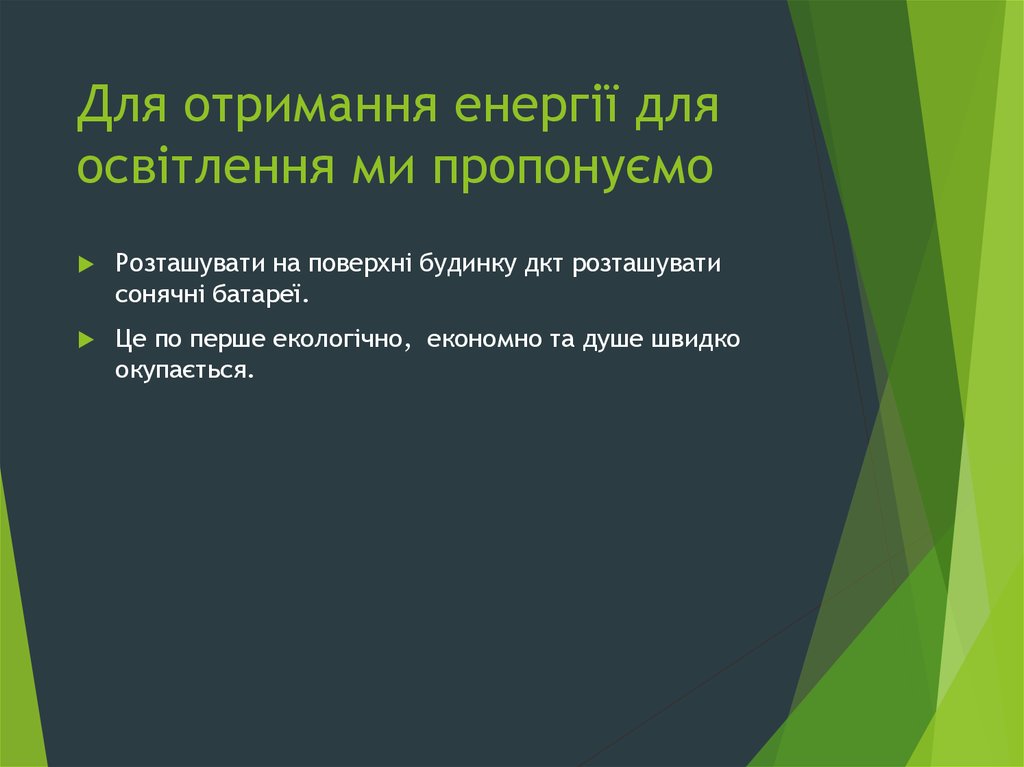 Для отримання енергії для освітлення ми пропонуємо

Розташувати на поверхні будинку дкт розташувати сонячні батареї.

Це по перше екологічно, економно та душе швидко окупається.